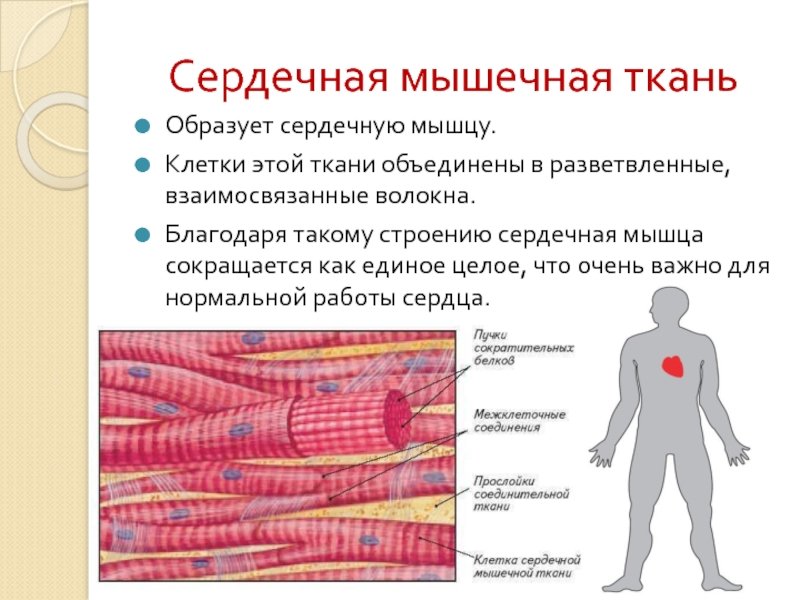 Сердечная мышечная ткань

Образует сердечную мышцу.

Клетки этой ткани объединены в разветвленные, взаимосвязанные волокна.

Благодаря такому строению сердечная мышца сокращается как единое целое, что очень важно для нормальной работы сердца.

Пучки сократительных белков

Межклеточные соединения

Прослойки соединительной ткани

Клетка сердечной мышечной ткани